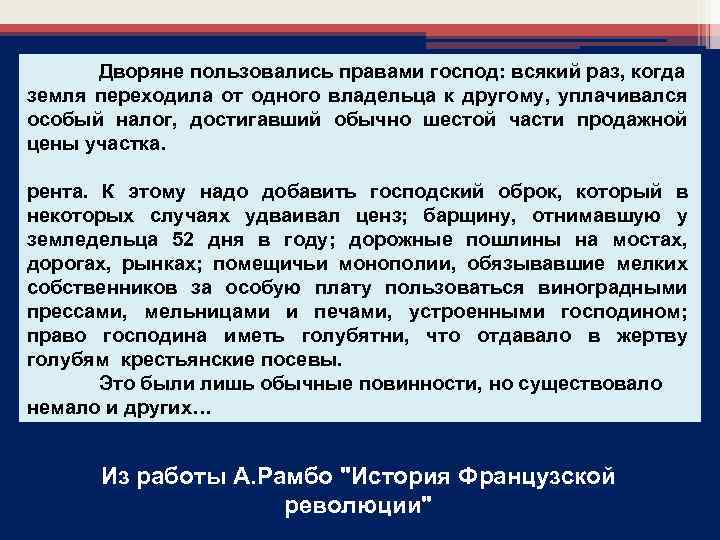 Дворяне пользовались правами господ: всякий раз, когда земля переходила от одного владельца к другому, уплачивался особый налог, достигавший обычно шестой части продажной цены участка.

рента. К этому надо добавить господский оброк, который в некоторых случаях удваивал ценз; барщину, отнимавшую у земледельца 52 дня в году; дорожные пошлины на мостах, дорогах, рынках; помещичьи монополии, обязывавшие мелких собственников за особую плату пользоваться виноградными прессами, мельницами и печами, устроенными господином; право господина иметь голубятни, что отдавало в жертву голубям крестьянские посевы.

Это были лишь обычные повинности, но существовало немало и других…

Из работы А.Рамбо "История Французской революции"